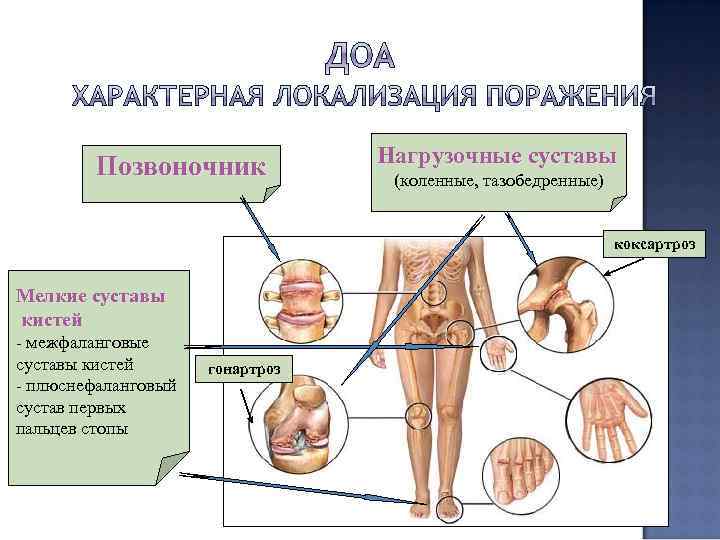 ДОА
ХАРАКТЕРНАЯ ЛОКАЛИЗАЦИЯ ПОРАЖЕНИЯ

Позвоночник

Нагрузочные суставы
(коленные, тазобедренные)

коксартроз

Мелкие суставы кистей
- межфаланговые суставы кистей
- плюснефаланговый сустав первых пальцев стопы

гонартроз